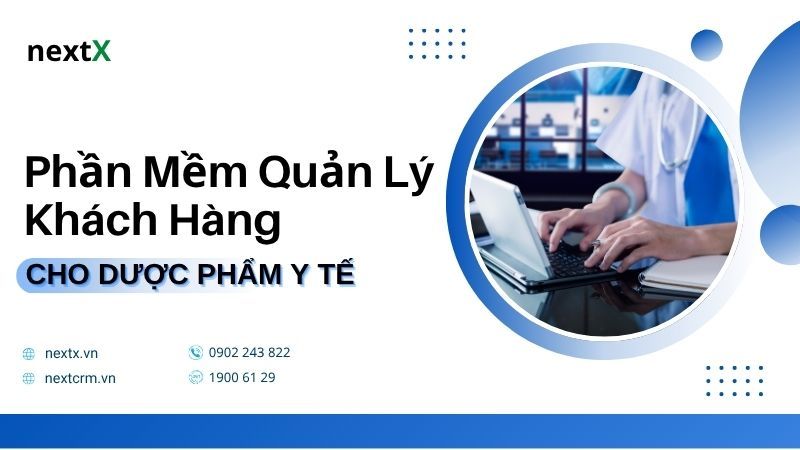 nextX

Phần Mềm Quản Lý Khách Hàng

CHO DƯỢC PHẨM Y TẾ

nextx.vn
nextcrm.vn

0902 243 822
1900 61 29